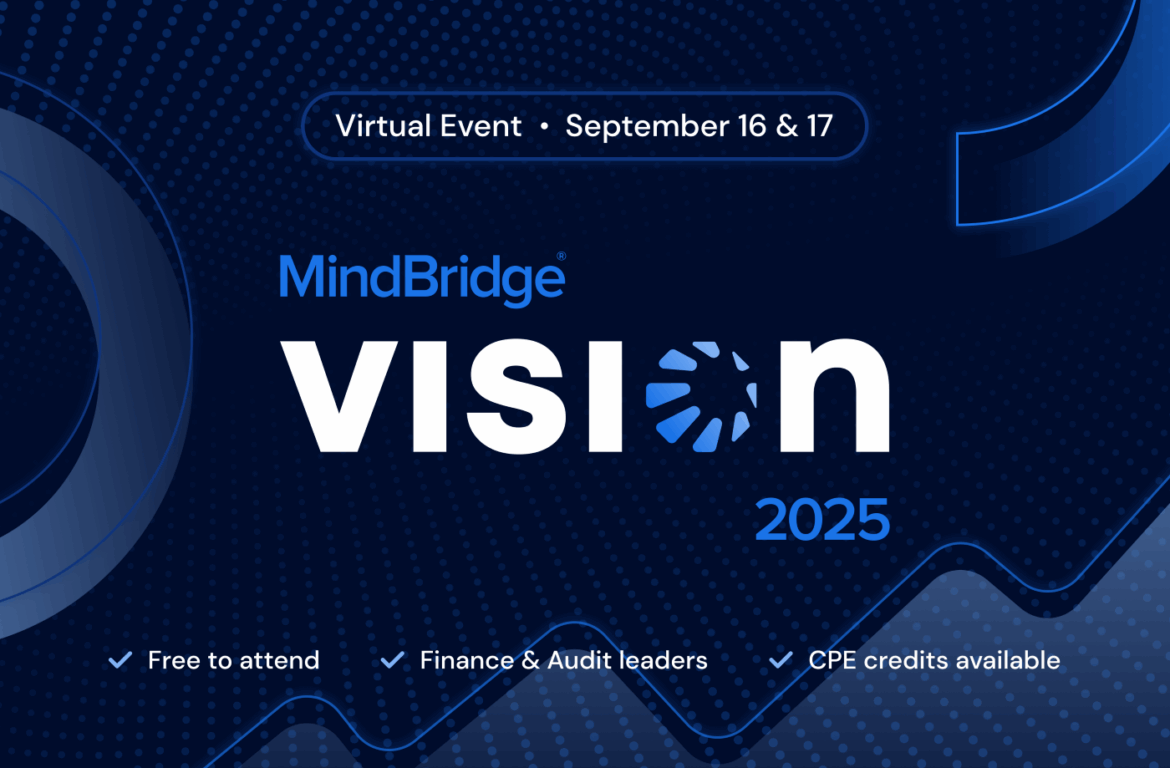 Virtual Event • September 16 & 17

MindBridge®

VISION

2025

✓ Free to attend ✓ Finance & Audit leaders ✓ CPE credits available